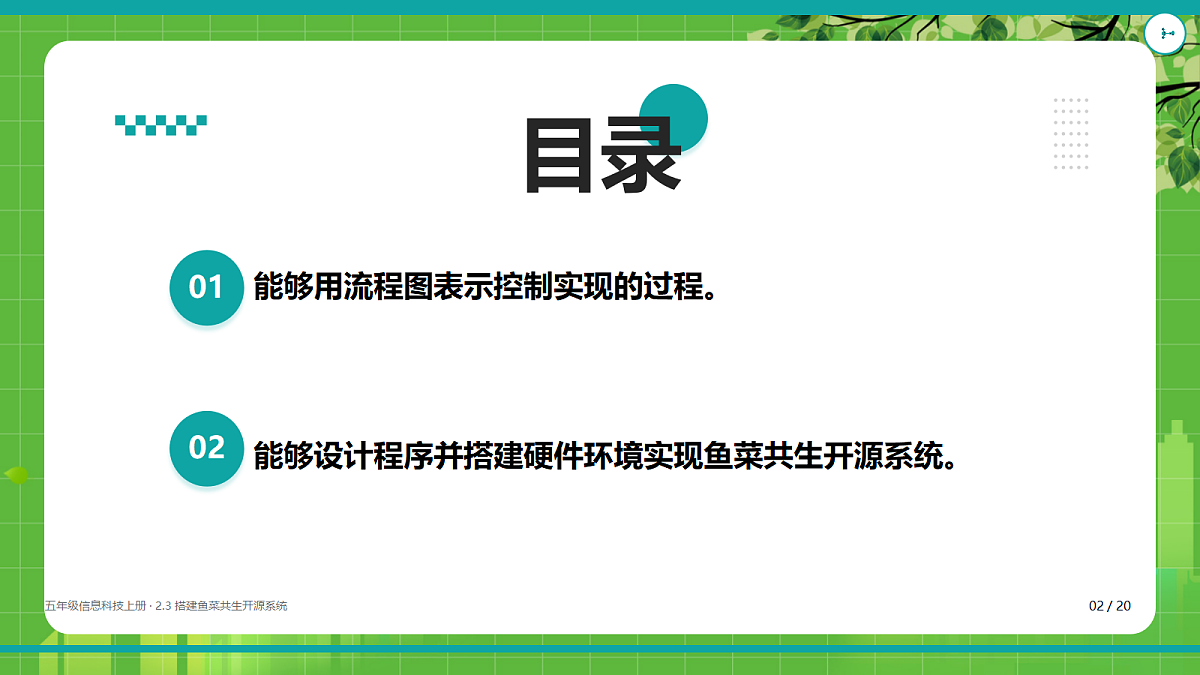 目录

01 能够用流程图表示控制实现的过程。

02 能够设计程序并搭建硬件环境实现鱼菜共生开源系统。

五年级信息科技上册 · 2.3 搭建鱼菜共生开源系统

02 / 20